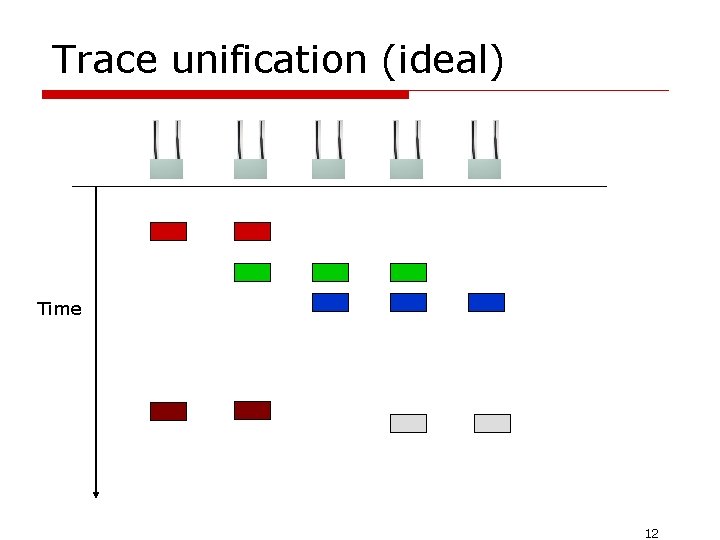 Trace unification (ideal)

Time

12